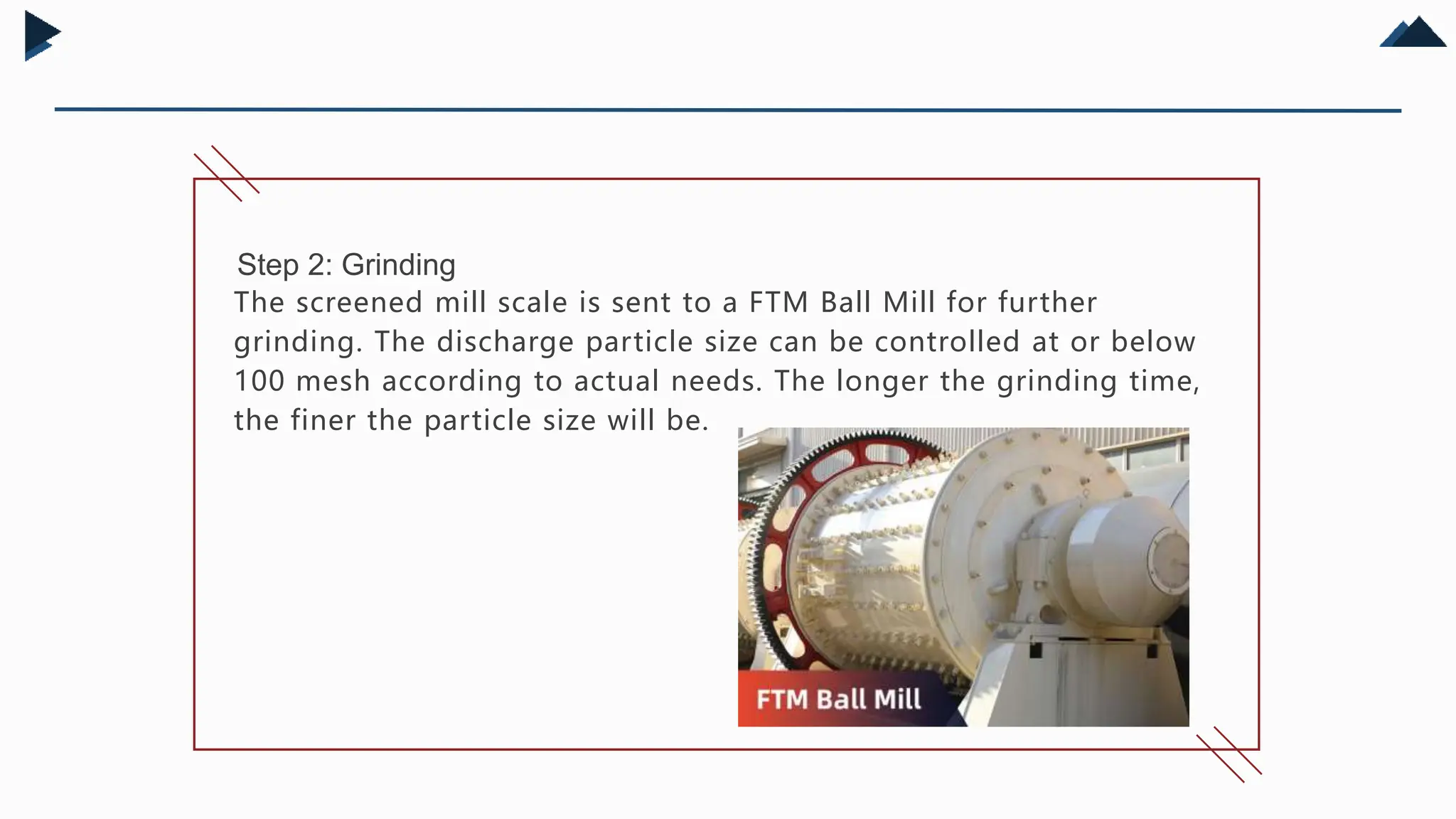 Step 2: Grinding
The screened mill scale is sent to a FTM Ball Mill for further grinding. The discharge particle size can be controlled at or below 100 mesh according to actual needs. The longer the grinding time, the finer the particle size will be.

FTM Ball Mill